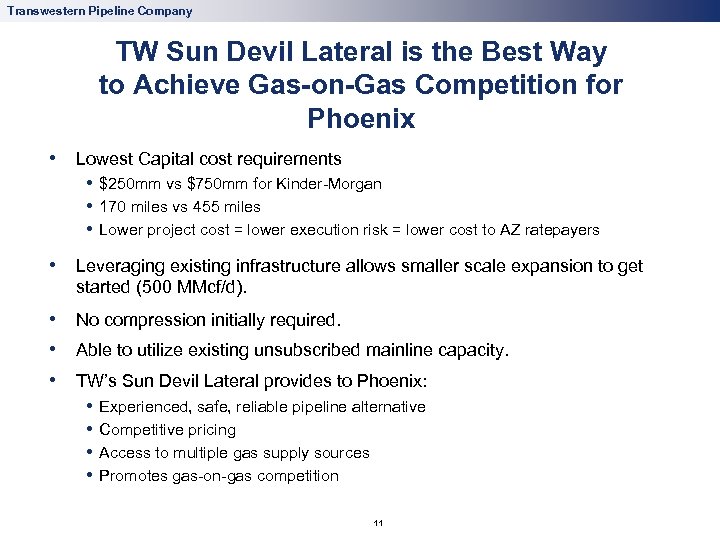 Transwestern Pipeline Company

TW Sun Devil Lateral is the Best Way to Achieve Gas-on-Gas Competition for Phoenix

• Lowest Capital cost requirements
• \$250mm vs \$750mm for Kinder-Morgan
• 170 miles vs 455 miles
• Lower project cost = lower execution risk = lower cost to AZ ratepayers

• Leveraging existing infrastructure allows smaller scale expansion to get started (500 MMcf/d).

• No compression initially required.

• Able to utilize existing unsubscribed mainline capacity.

• TW's Sun Devil Lateral provides to Phoenix:
• Experienced, safe, reliable pipeline alternative
• Competitive pricing
• Access to multiple gas supply sources
• Promotes gas-on-gas competition

11